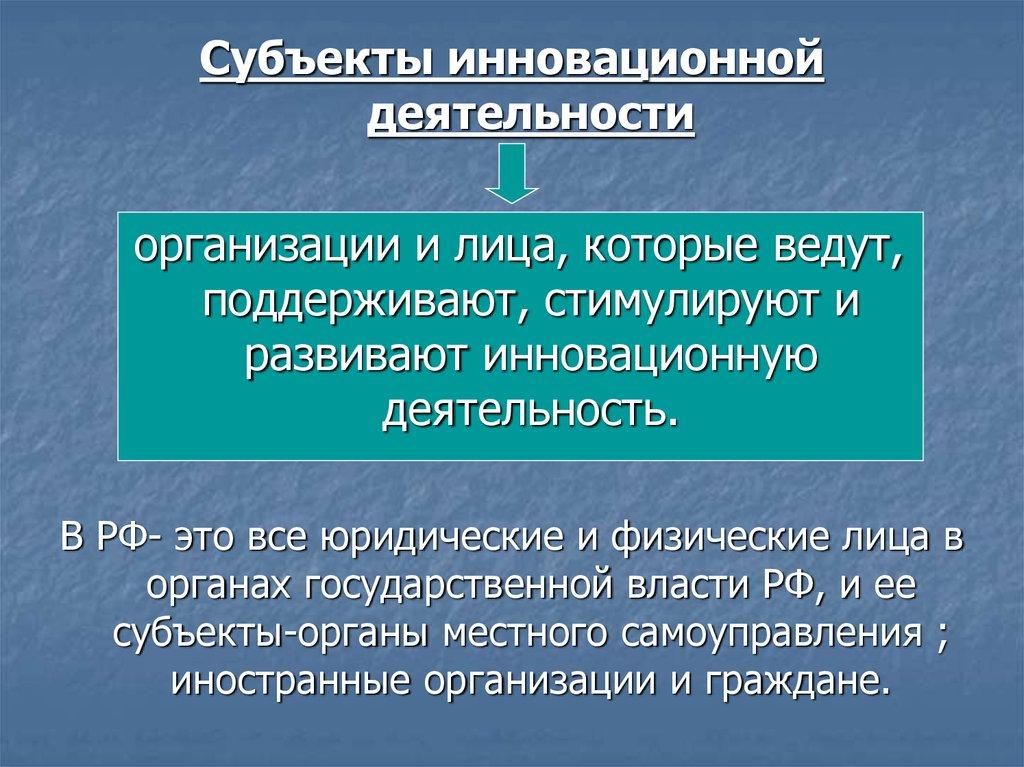 Субъекты инновационной деятельности

организации и лица, которые ведут, поддерживают, стимулируют и развивают инновационную деятельность.

В РФ- это все юридические и физические лица в органах государственной власти РФ, и ее субъекты-органы местного самоуправления ; иностранные организации и граждане.